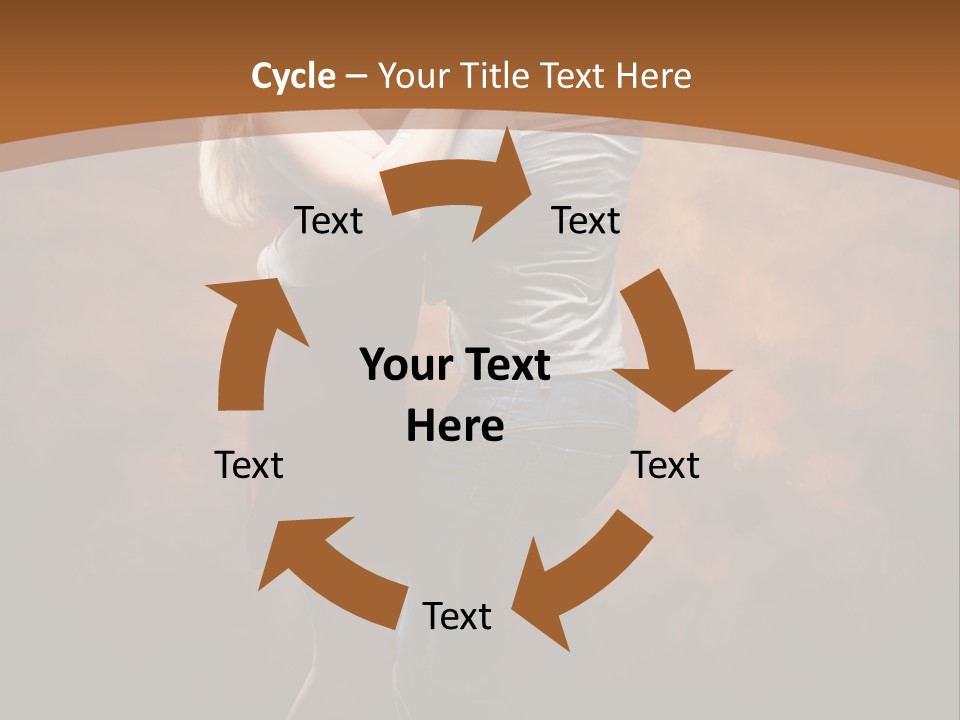 Cycle – Your Title Text Here

Text

Text

Your Text Here

Text

Text

Text